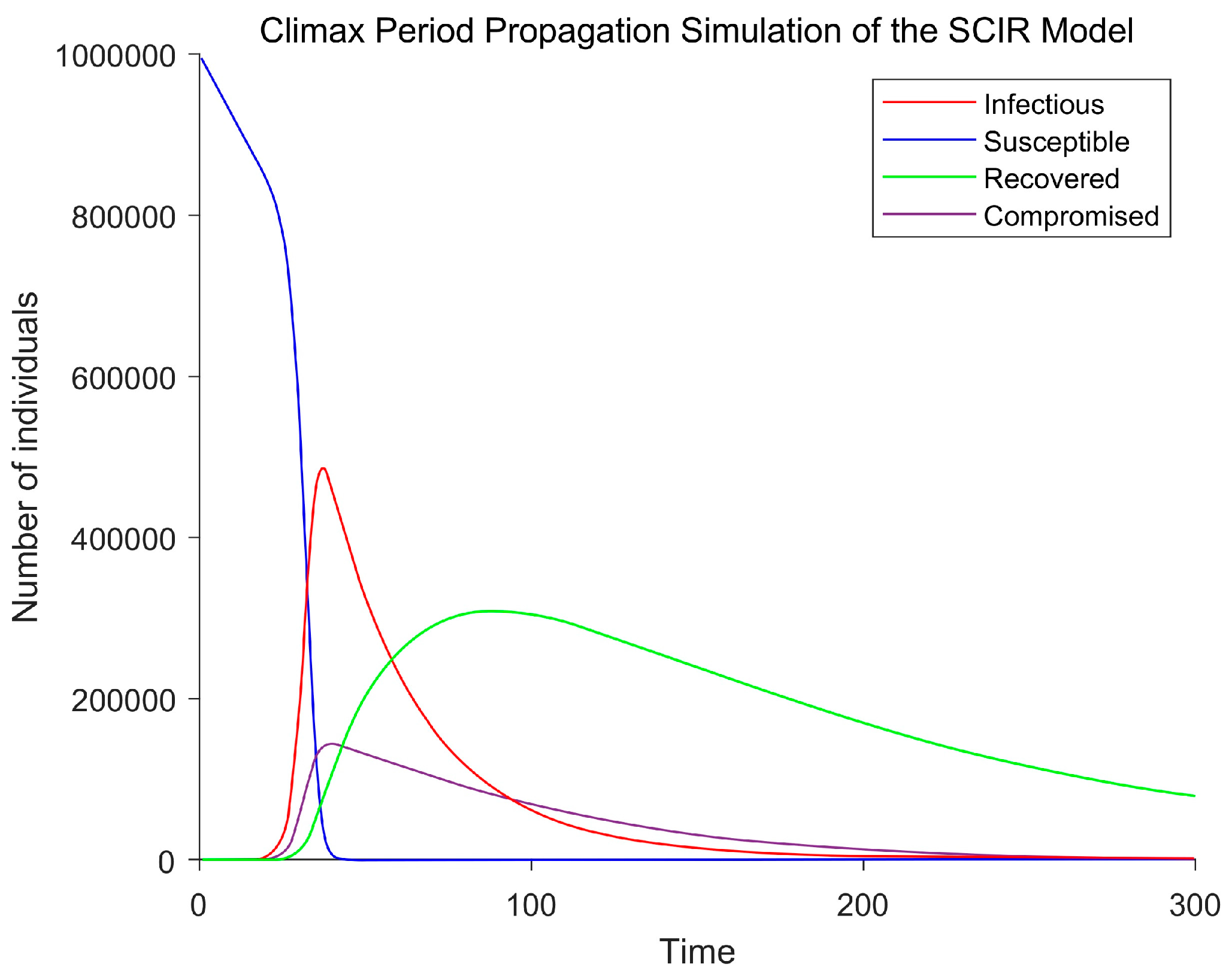 Climax Period Propagation Simulation of the SCIR Model

Infectious
Susceptible
Recovered
Compromised

Number of individuals

1000000
800000
600000
400000
200000
0

0
100
200
300

Time